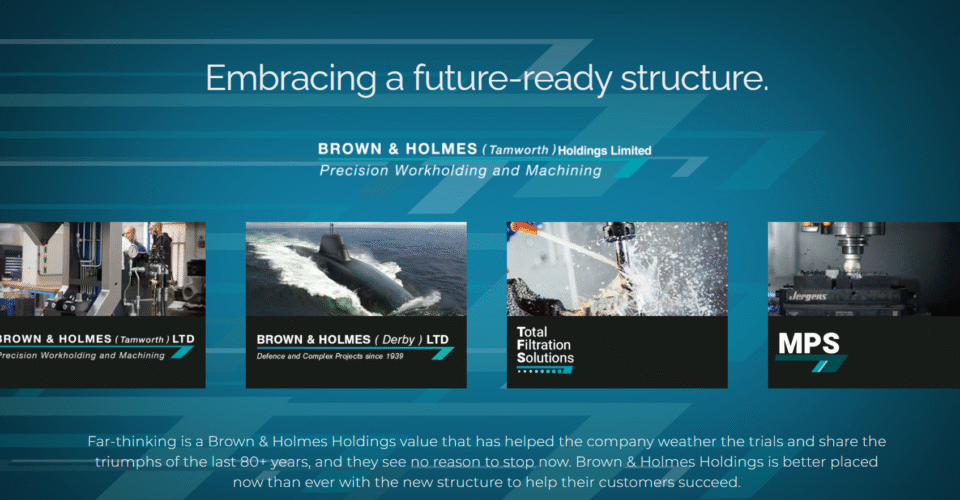 Embracing a future-ready structure.

BROWN & HOLMES (Tamworth) Holdings Limited
Precision Workholding and Machining

BROWN & HOLMES (Tamworth) LTD
Precision Workholding and Machining

BROWN & HOLMES (Derby) LTD
Defence and Complex Projects since 1939

Total Filtration Solutions

Jergens

MPS

Far-thinking is a Brown & Holmes Holdings value that has helped the company weather the trials and share the triumphs of the last 80+ years, and they see no reason to stop now. Brown & Holmes Holdings is better placed now than ever with the new structure to help their customers succeed.